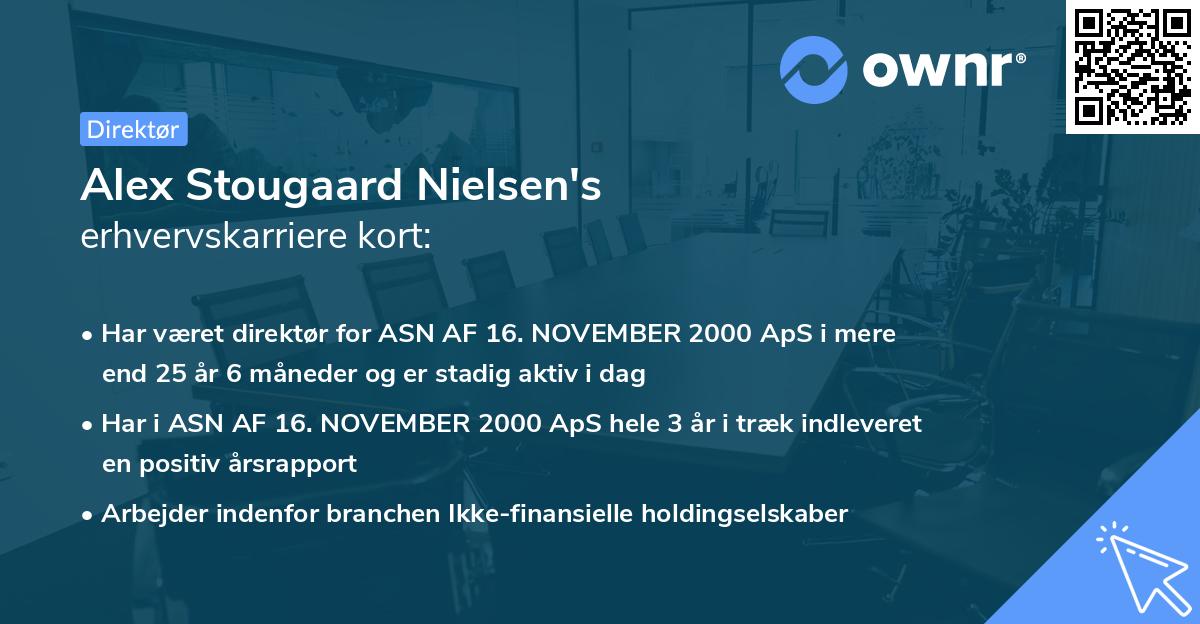 ownr®

Direktør

Alex Stougaard Nielsen's erhvervskarriere kort:

• Har været direktør for ASN AF 16. NOVEMBER 2000 ApS i mere end 25 år 6 måneder og er stadig aktiv i dag

• Har i ASN AF 16. NOVEMBER 2000 ApS hele 3 år i træk indleveret en positiv årsrapport

• Arbejder indenfor branchen Ikke-finansielle holdingselskaber